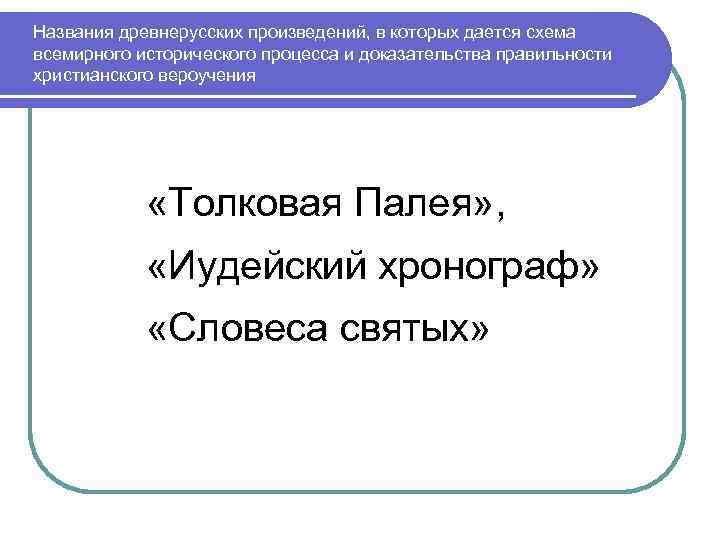 Названия древнерусских произведений, в которых дается схема всемирного исторического процесса и доказательства правильности христианского вероучения

«Толковая Палея»,
«Иудейский хронограф»
«Словеса святых»